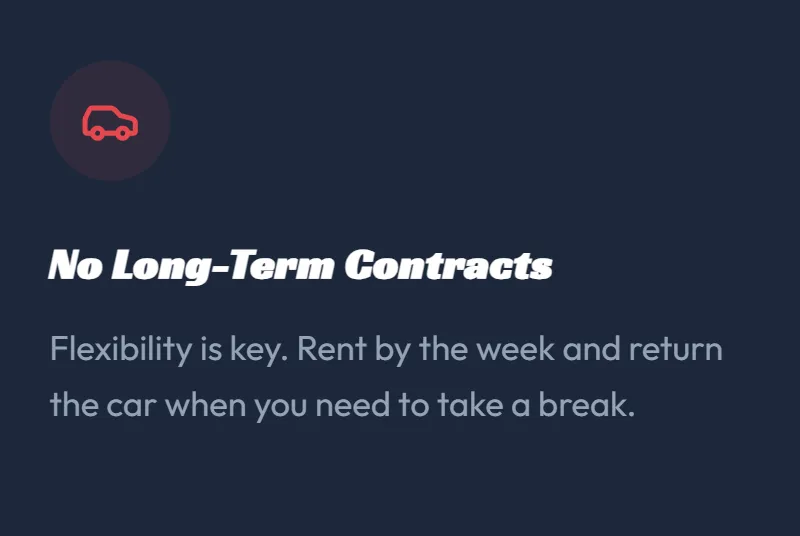 No Long-Term Contracts

Flexibility is key. Rent by the week and return the car when you need to take a break.